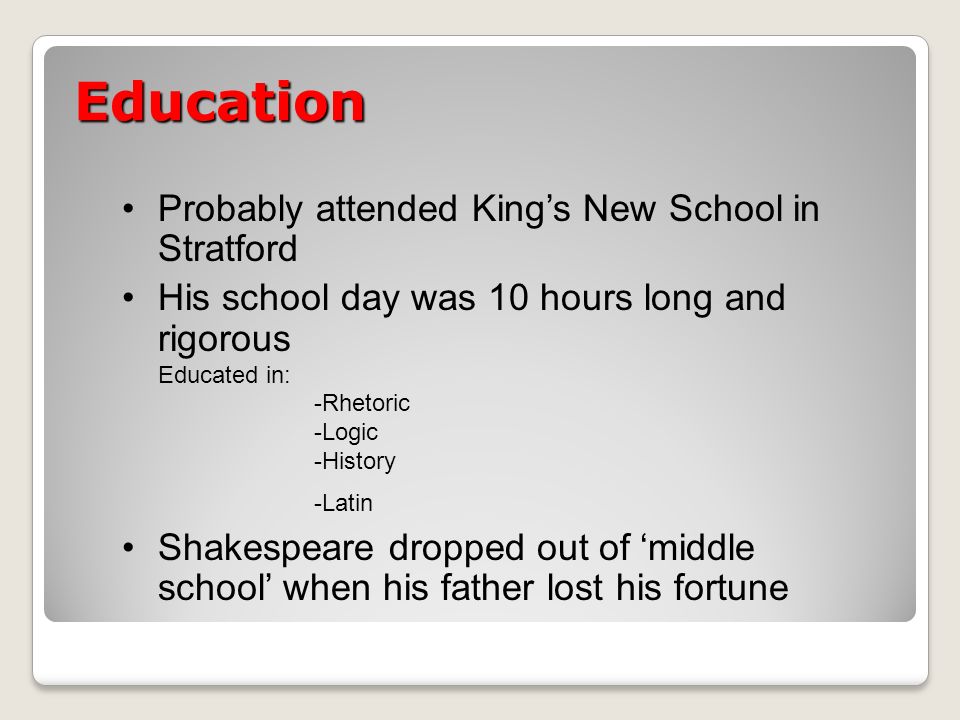 Education

• Probably attended King’s New School in Stratford

• His school day was 10 hours long and rigorous

Educated in:

-Rhetoric
-Logic
-History
-Latin

• Shakespeare dropped out of ‘middle school’ when his father lost his fortune